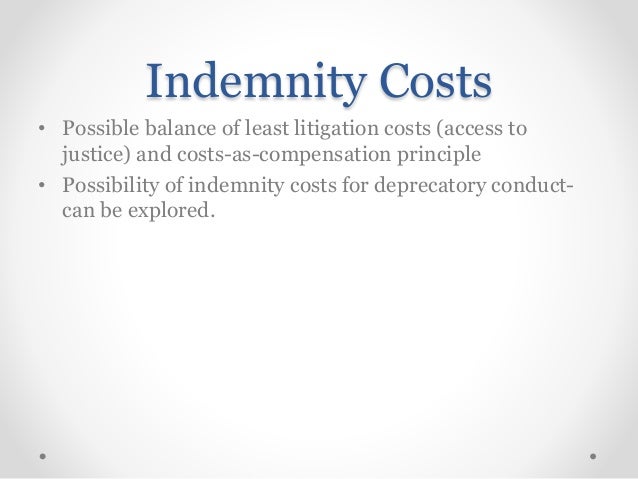 Indemnity Costs

• Possible balance of least litigation costs (access to justice) and costs-as-compensation principle
• Possibility of indemnity costs for deprecatory conduct- can be explored.